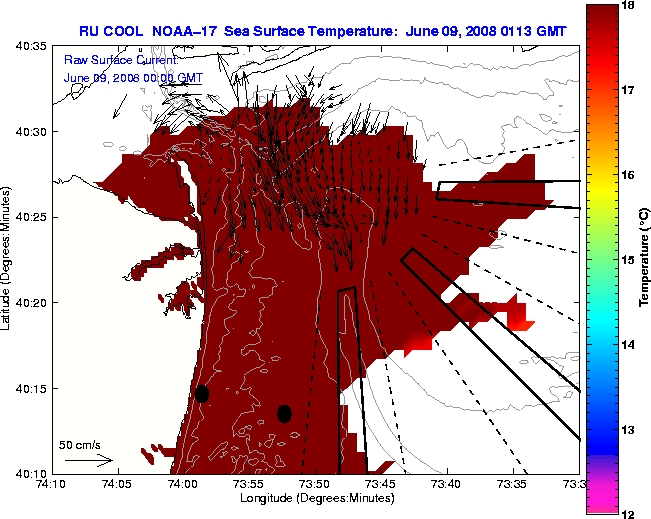 RU COOL NOAA-17 Sea Surface Temperature: June 09, 2008 0113 GMT

Raw Surface Current:
June 09, 2008 00:00 GMT

40:35
40:30
40:25
40:20
40:15
40:10

Latitude (Degrees:Minutes)

50 cm/s

74:10 74:05 74:00 73:55 73:50 73:45 73:40 73:35 73:3

Longitude (Degrees:Minutes)

18
17
16
15
14
13
12

Temperature (°C)